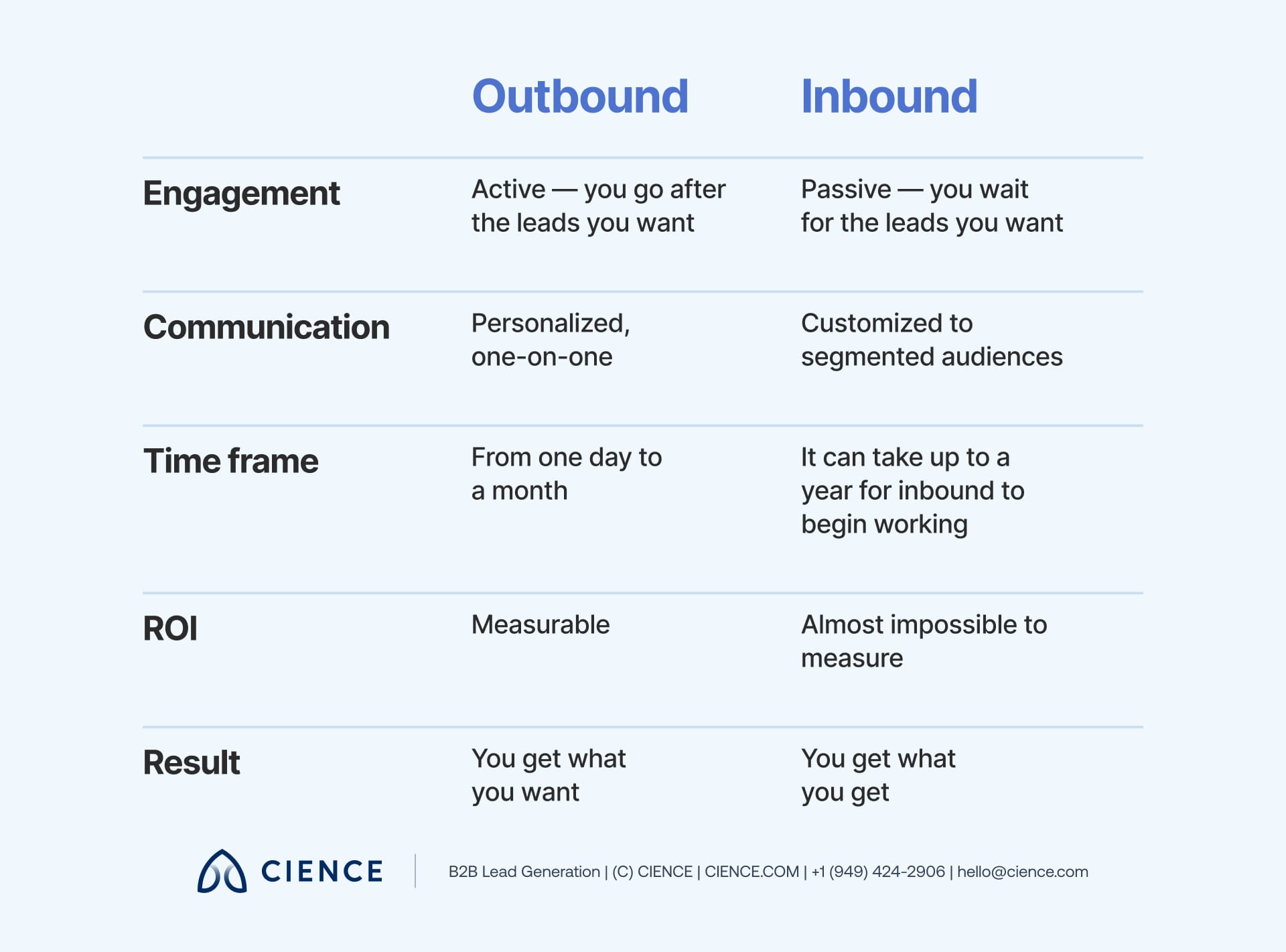 | | Outbound | Inbound |
|---|---|---|
| Engagement | Active — you go after the leads you want | Passive — you wait for the leads you want |
| Communication | Personalized, one-on-one | Customized to segmented audiences |
| Time frame | From one day to a month | It can take up to a year for inbound to begin working |
| ROI | Measurable | Almost impossible to measure |
| Result | You get what you want | You get what you get |

CIENCE

B2B Lead Generation | (C) CIENCE | CIENCE.COM | +1 (949) 424-2906 | hello@cience.com